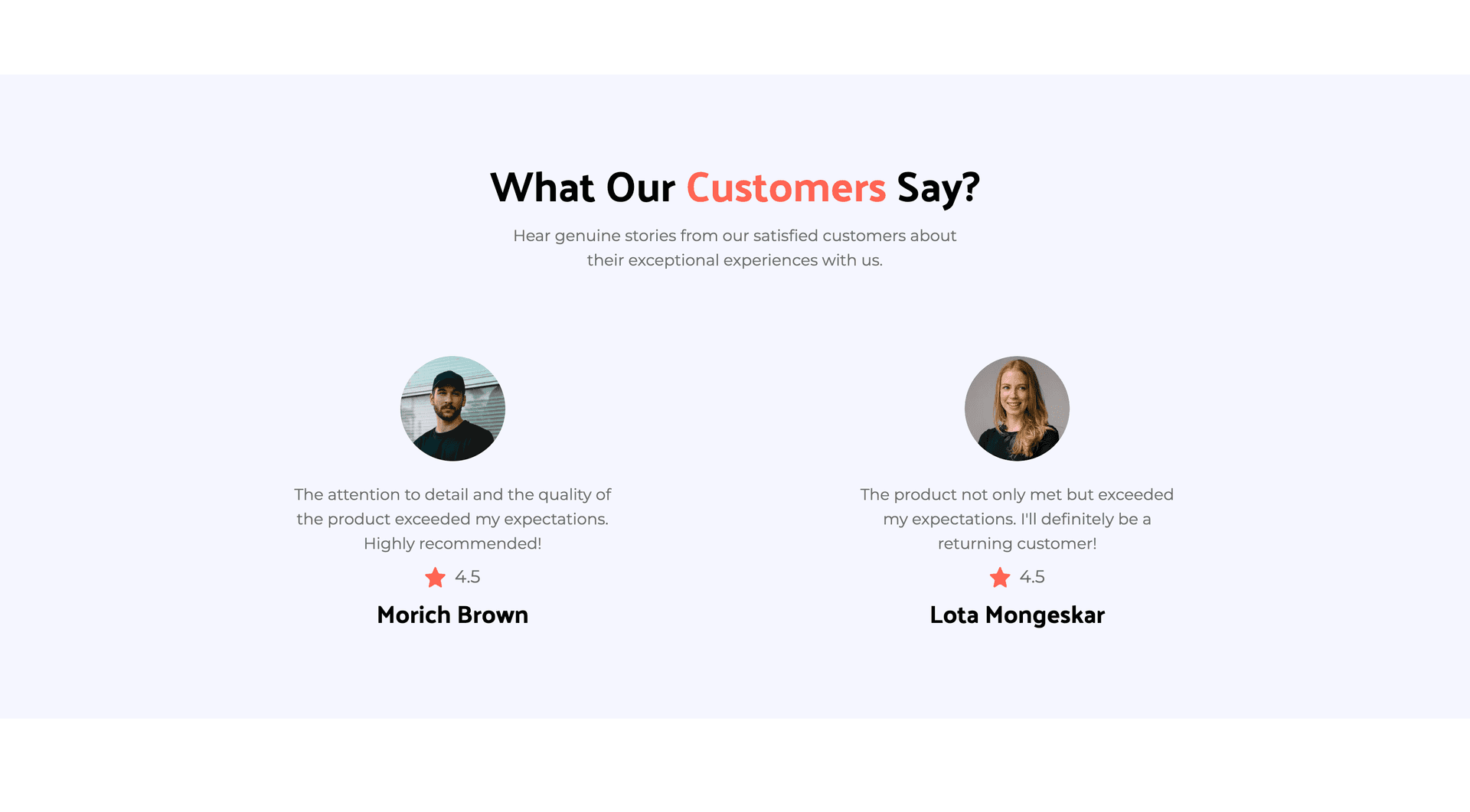 What Our Customers Say?

Hear genuine stories from our satisfied customers about their exceptional experiences with us.

The attention to detail and the quality of the product exceeded my expectations. Highly recommended!

4.5

Morich Brown

The product not only met but exceeded my expectations. I'll definitely be a returning customer!

4.5

Lota Mongeskar